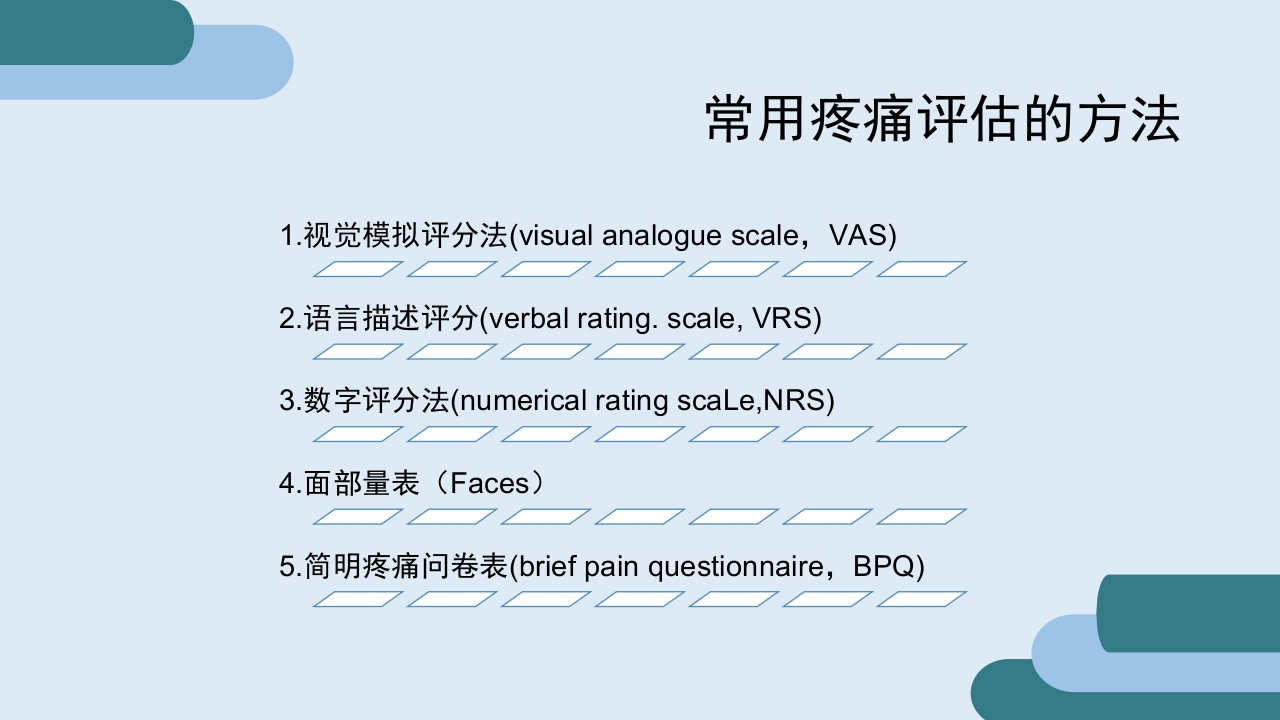 常用疼痛评估的方法

1.视觉模拟评分法(visual analogue scale，VAS)

2.语言描述评分(verbal rating. scale, VRS)

3.数字评分法(numerical rating scaLe,NRS)

4.面部量表（Faces）

5.简明疼痛问卷表(brief pain questionnaire，BPQ)